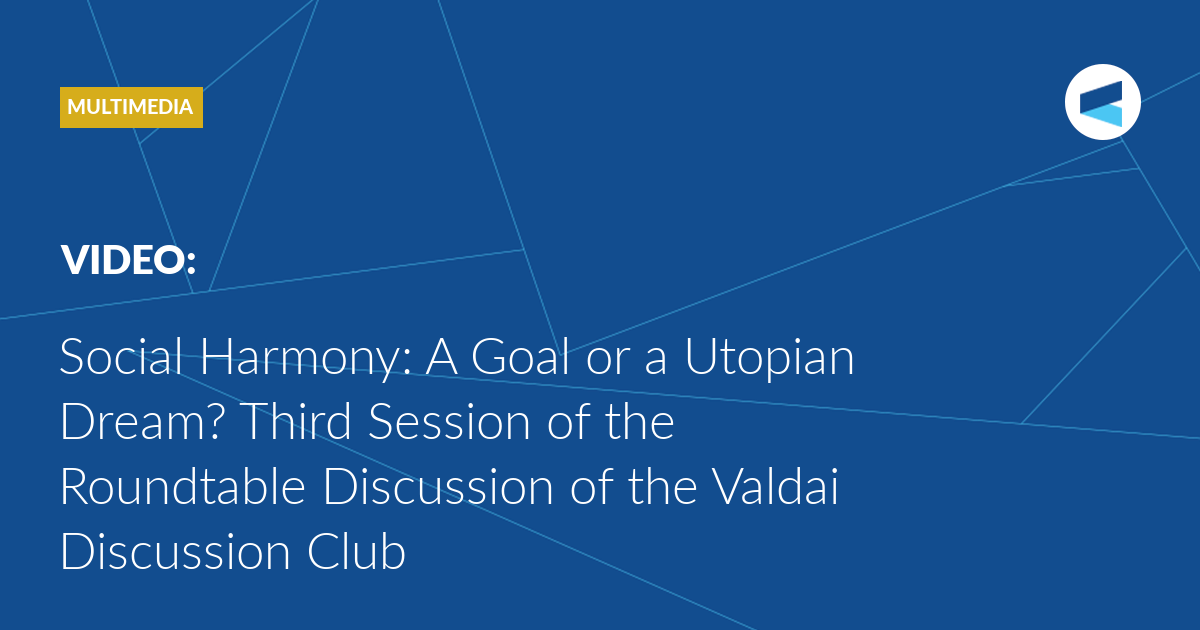 MULTIMEDIA

VIDEO:

Social Harmony: A Goal or a Utopian Dream? Third Session of the Roundtable Discussion of the Valdai Discussion Club